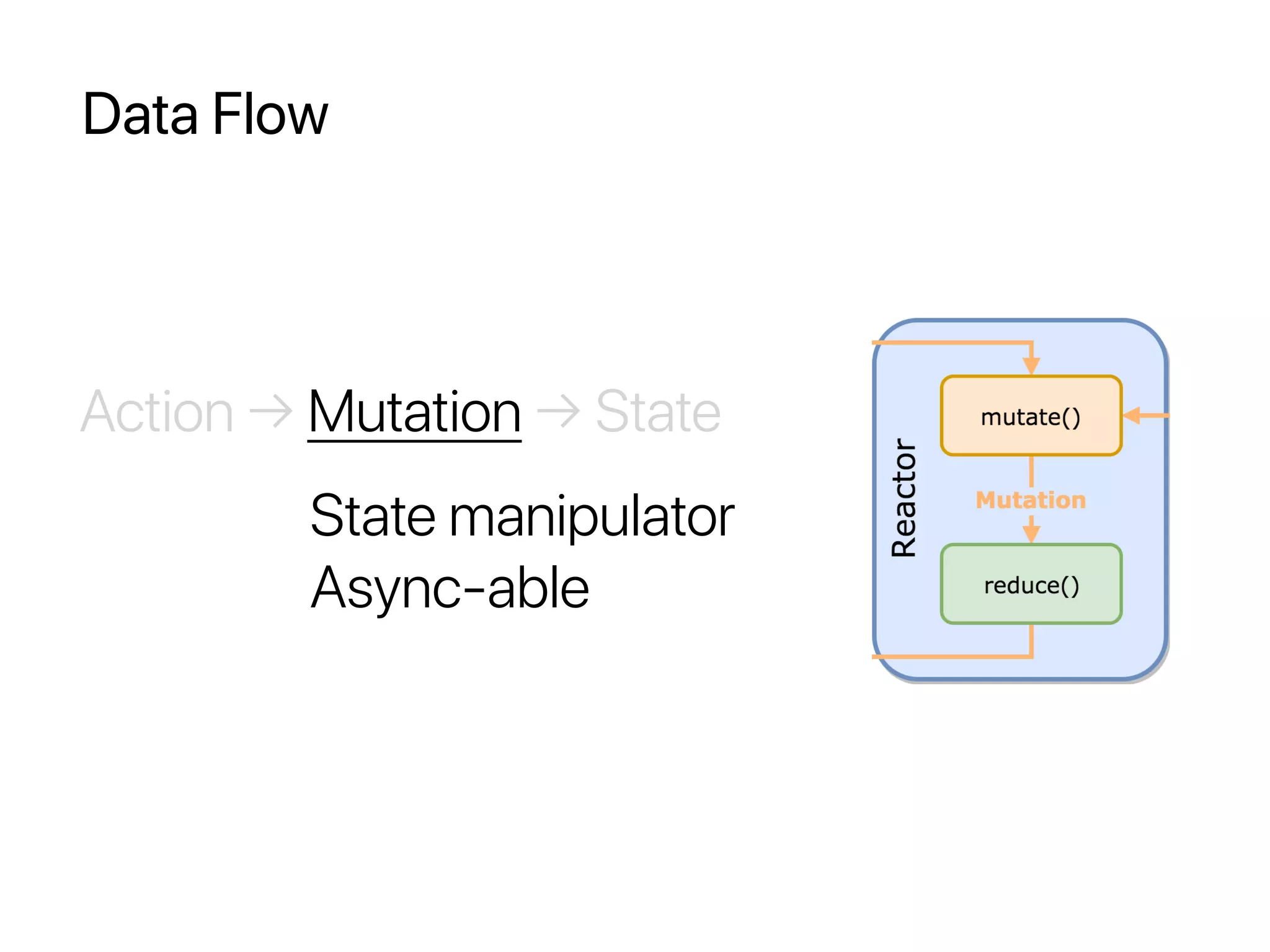 Data Flow

Action → Mutation → State

State manipulator
Async-able

Reactor

mutate()

Mutation

reduce()